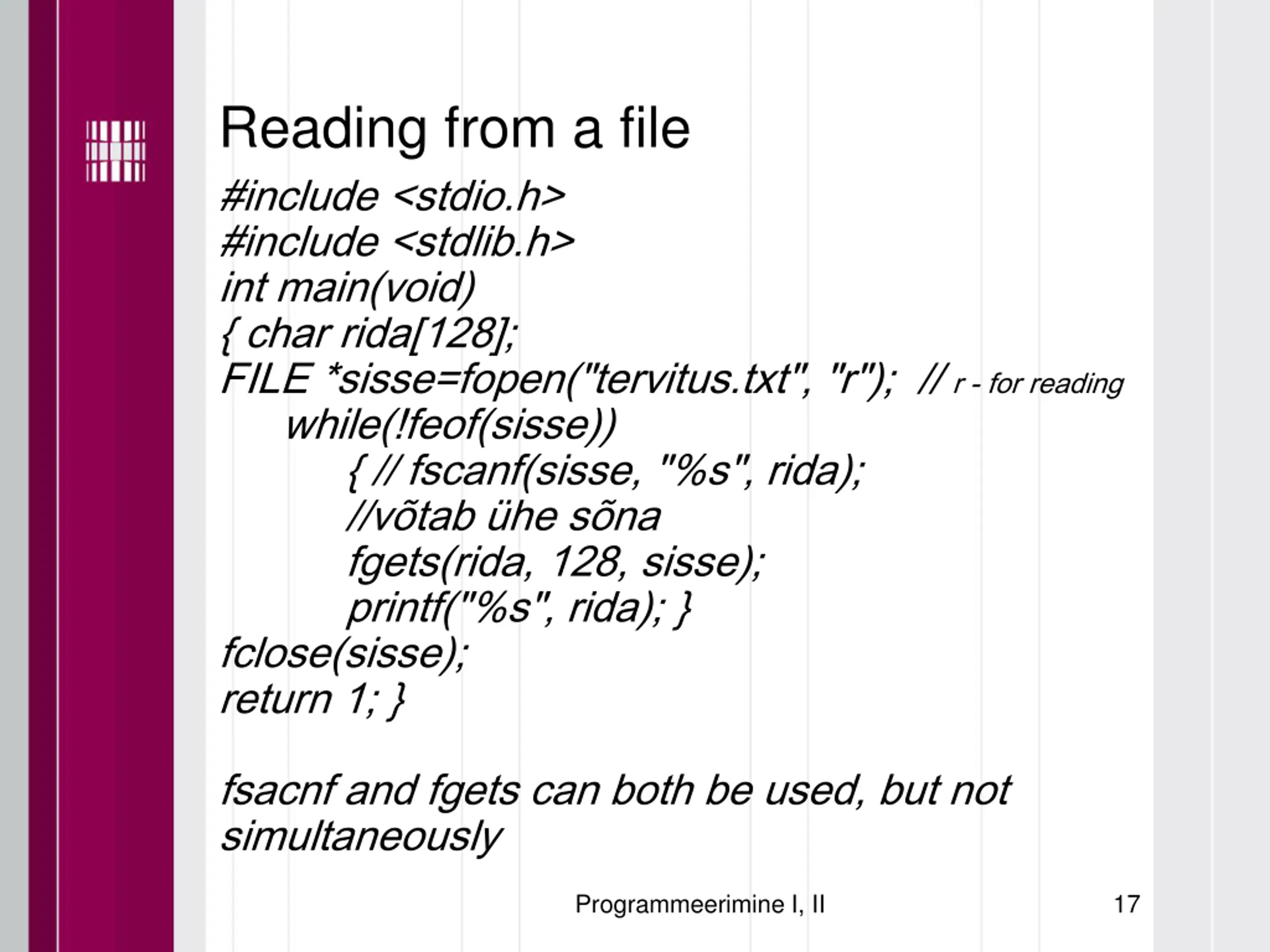 Reading from a file

#include <stdio.h>
#include <stdlib.h>
int main(void)
{ char rida[128];
FILE *sisse=fopen("tervitus.txt", "r"); // r - for reading
while(!feof(sisse))
{ // fscanf(sisse, "%s", rida);
//võtab ühe sõna
fgets(rida, 128, sisse);
printf("%s", rida); }
fclose(sisse);
return 1; }

fsacnf and fgets can both be used, but not simultaneously

Programmeerimine I, II

17